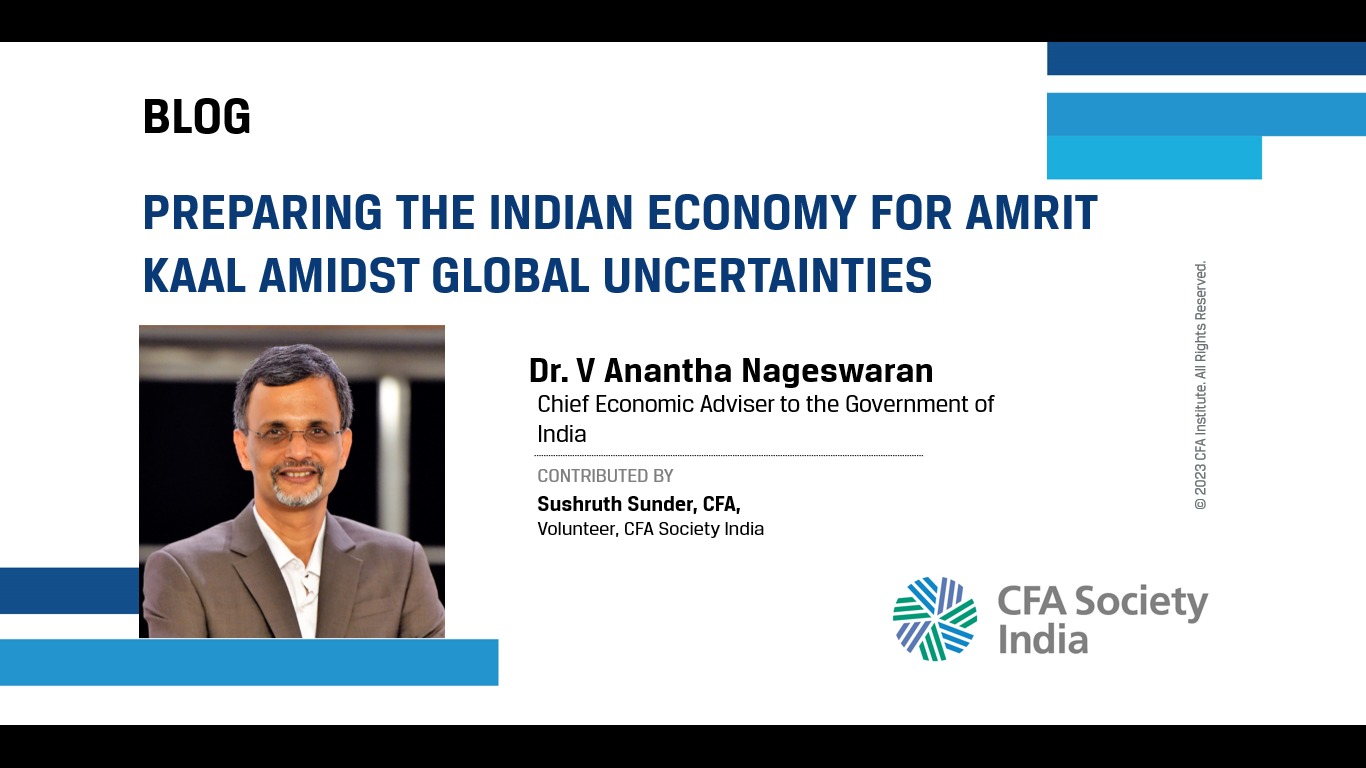 BLOG

PREPARING THE INDIAN ECONOMY FOR AMRIT KAAL AMIDST GLOBAL UNCERTAINTIES

Dr. V Anantha Nageswaran
Chief Economic Adviser to the Government of India

CONTRIBUTED BY
Sushruth Sunder, CFA,
Volunteer, CFA Society India

© 2023 CFA Institute. All Rights Reserved.

CFA Society India